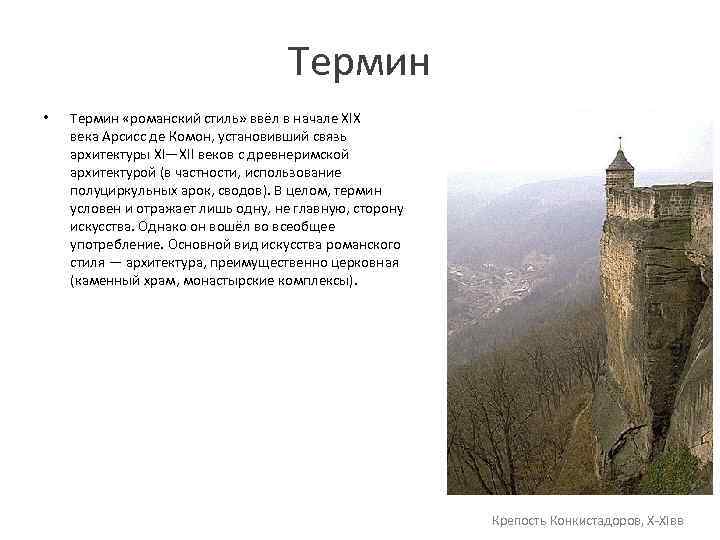 Термин

• Термин «романский стиль» ввёл в начале XIX века Арсисс де Комон, установивший связь архитектуры XI—XII веков с древнеримской архитектурой (в частности, использование полуциркульных арок, сводов). В целом, термин условен и отражает лишь одну, не главную, сторону искусства. Однако он вошёл во всеобщее употребление. Основной вид искусства романского стиля — архитектура, преимущественно церковная (каменный храм, монастырские комплексы).

Крепость Конкистадоров, X-XIвв